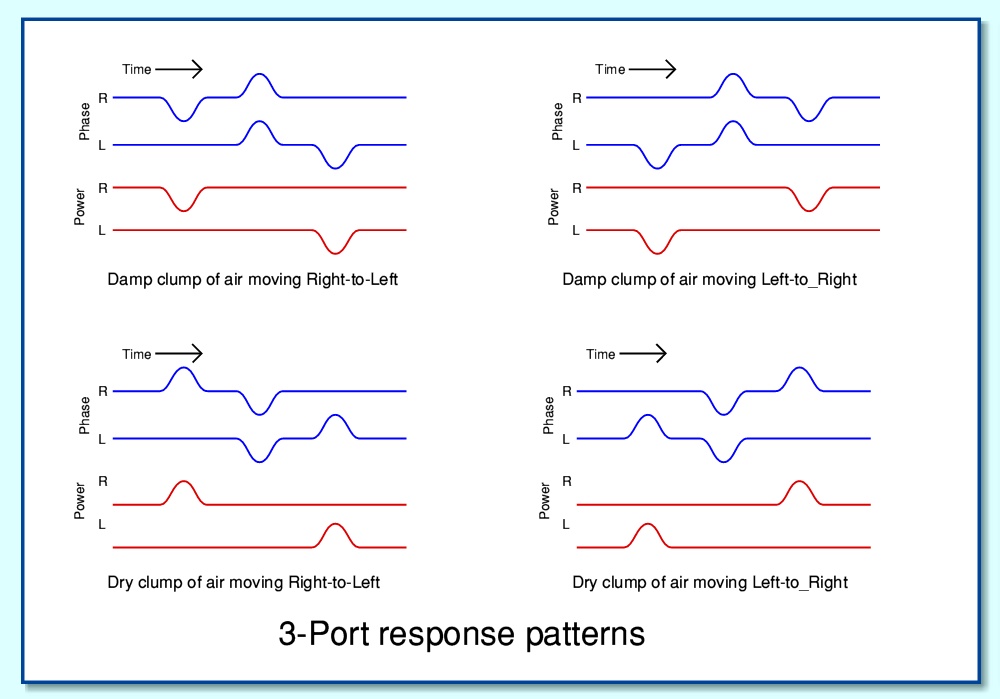 Time

Phase R
L

Power R
L

Damp clump of air moving Right-to-Left

Time

Phase R
L

Power R
L

Damp clump of air moving Left-to_Right

Time

Phase R
L

Power R
L

Dry clump of air moving Right-to-Left

Time

Phase R
L

Power R
L

Dry clump of air moving Left-to_Right

3-Port response patterns